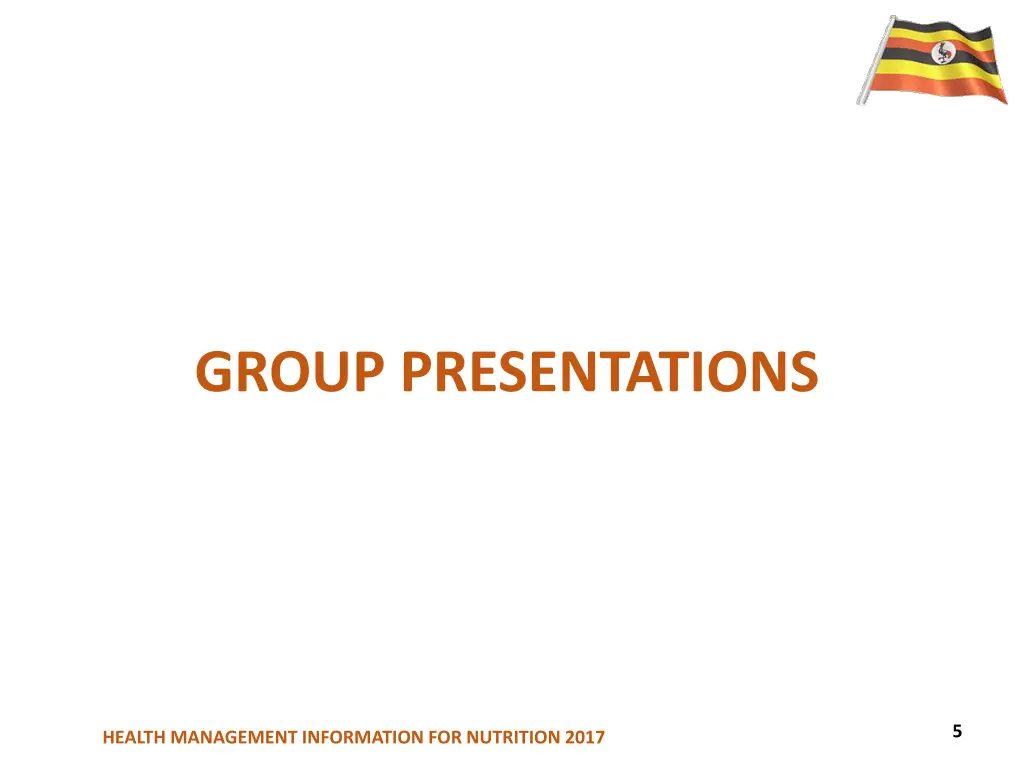 GROUP PRESENTATIONS

HEALTH MANAGEMENT INFORMATION FOR NUTRITION 2017

5